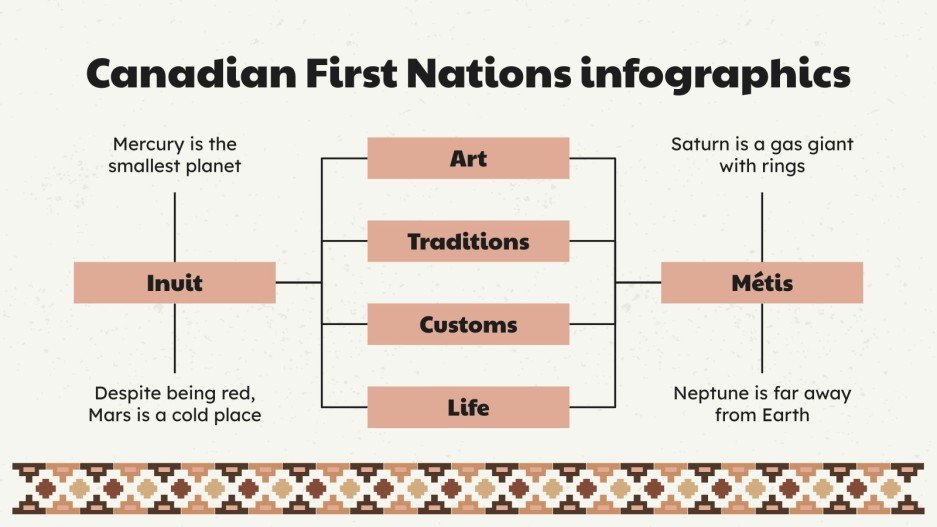 Canadian First Nations infographics

Mercury is the smallest planet

Inuit

Despite being red, Mars is a cold place

Art

Traditions

Customs

Life

Saturn is a gas giant with rings

Métis

Neptune is far away from Earth